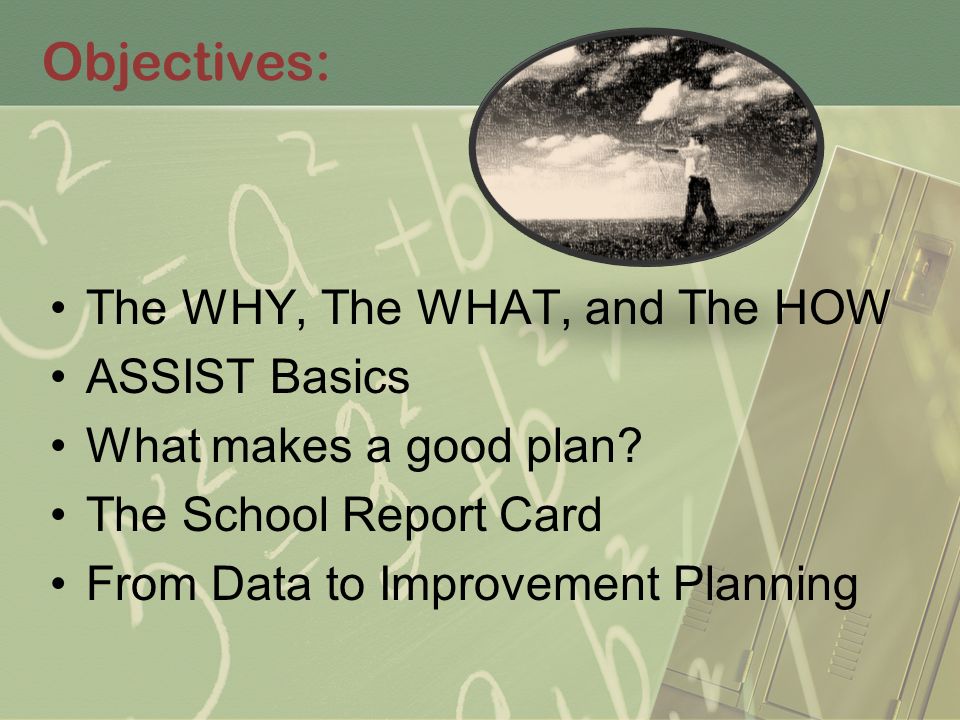 Objectives:

• The WHY, The WHAT, and The HOW
• ASSIST Basics
• What makes a good plan?
• The School Report Card
• From Data to Improvement Planning